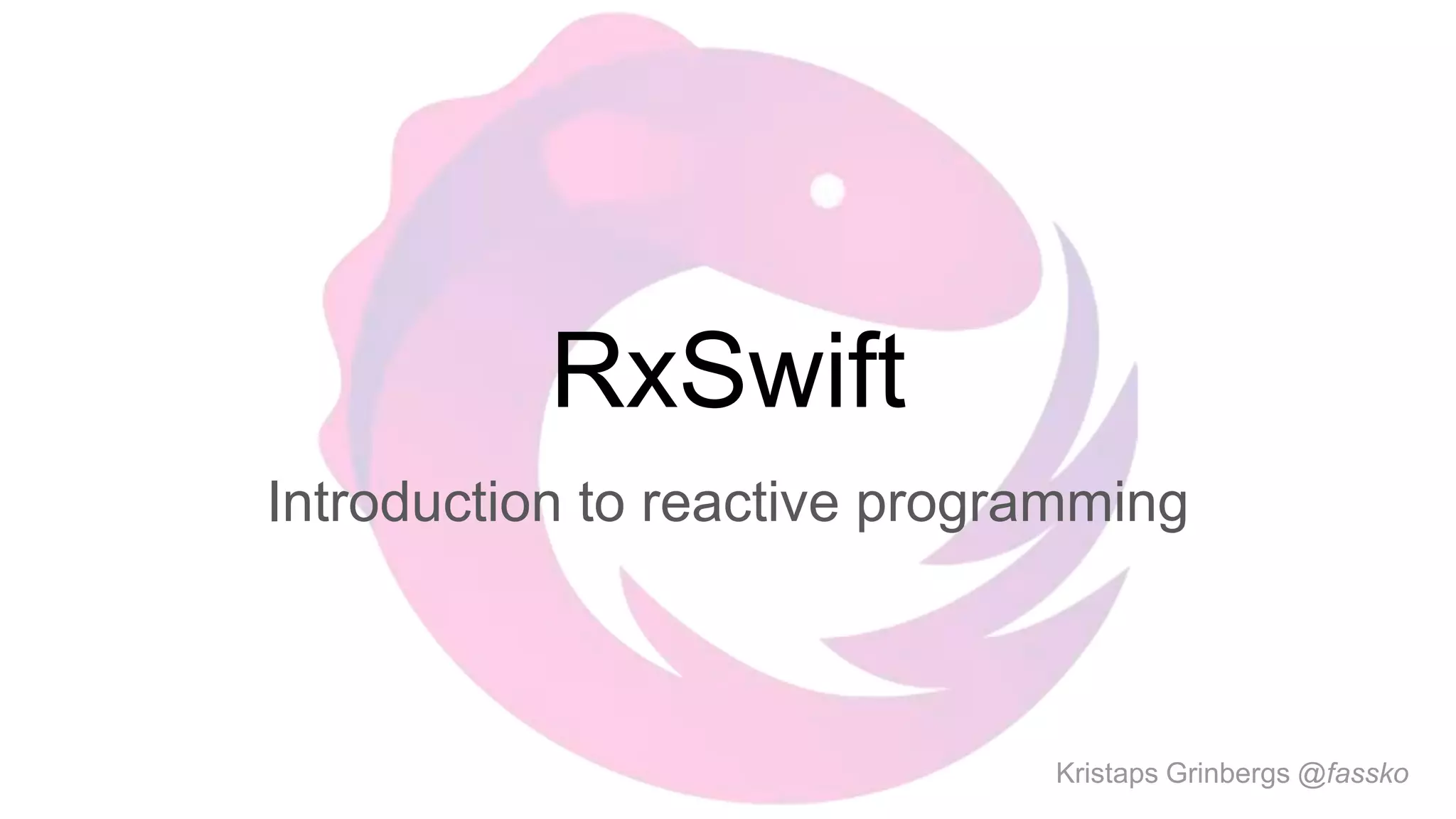 RxSwift

Introduction to reactive programming

Kristaps Grinbergs @fassko